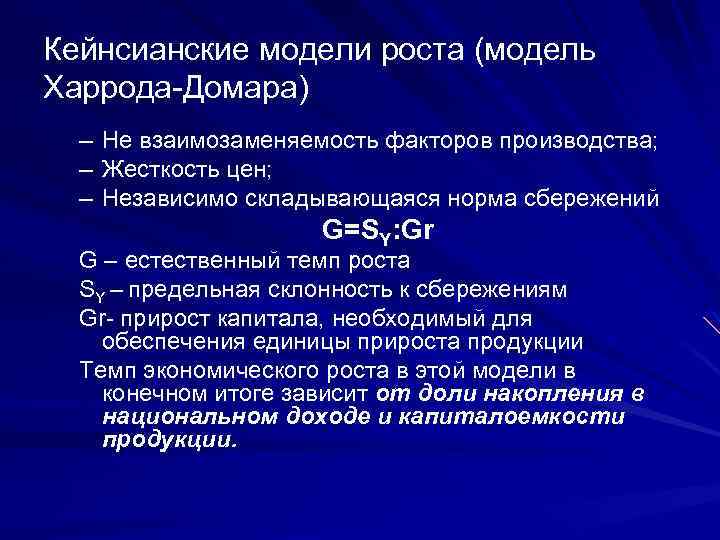 Кейнсианские модели роста (модель Харрода-Домара)

– Не взаимозаменяемость факторов производства;
– Жесткость цен;
– Независимо складывающаяся норма сбережений

$G=S_Y:Gr$

G – естественный темп роста

$S_Y$ – предельная склонность к сбережениям

Gr- прирост капитала, необходимый для обеспечения единицы прироста продукции

Темп экономического роста в этой модели в конечном итоге зависит от доли накопления в национальном доходе и капиталоемкости продукции.